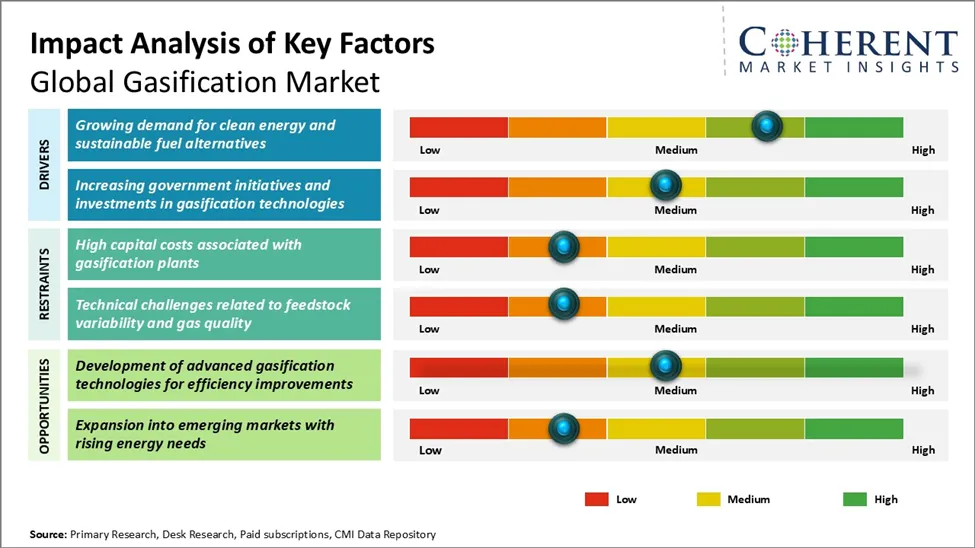 Impact Analysis of Key Factors
Global Gasification Market

COHERENT
MARKET INSIGHTS

DRIVERS

Growing demand for clean energy and sustainable fuel alternatives

Low Medium High

Increasing government initiatives and investments in gasification technologies

Low Medium High

RESTRAINTS

High capital costs associated with gasification plants

Low Medium High

Technical challenges related to feedstock variability and gas quality

Low Medium High

OPPORTUNITIES

Development of advanced gasification technologies for efficiency improvements

Low Medium High

Expansion into emerging markets with rising energy needs

Low Medium High

Low Medium High

Source: Primary Research, Desk Research, Paid subscriptions, CMI Data Repository